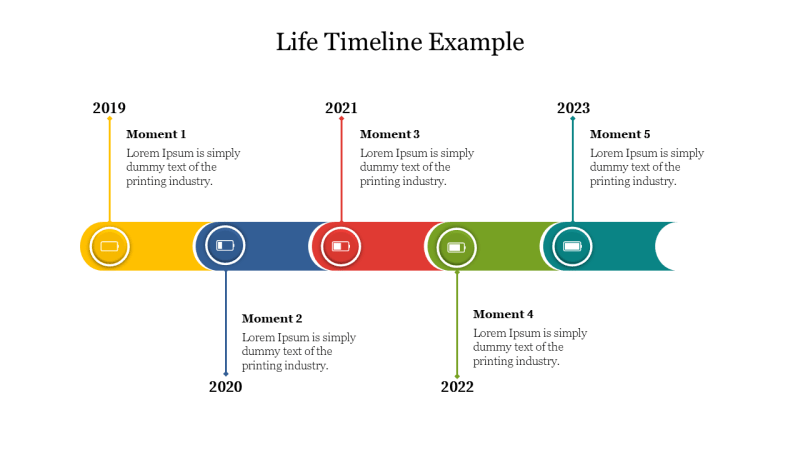 Life Timeline Example

2019

Moment 1

Lorem Ipsum is simply dummy text of the printing industry.

2021

Moment 3

Lorem Ipsum is simply dummy text of the printing industry.

2023

Moment 5

Lorem Ipsum is simply dummy text of the printing industry.

Moment 2

Lorem Ipsum is simply dummy text of the printing industry.

2020

Moment 4

Lorem Ipsum is simply dummy text of the printing industry.

2022